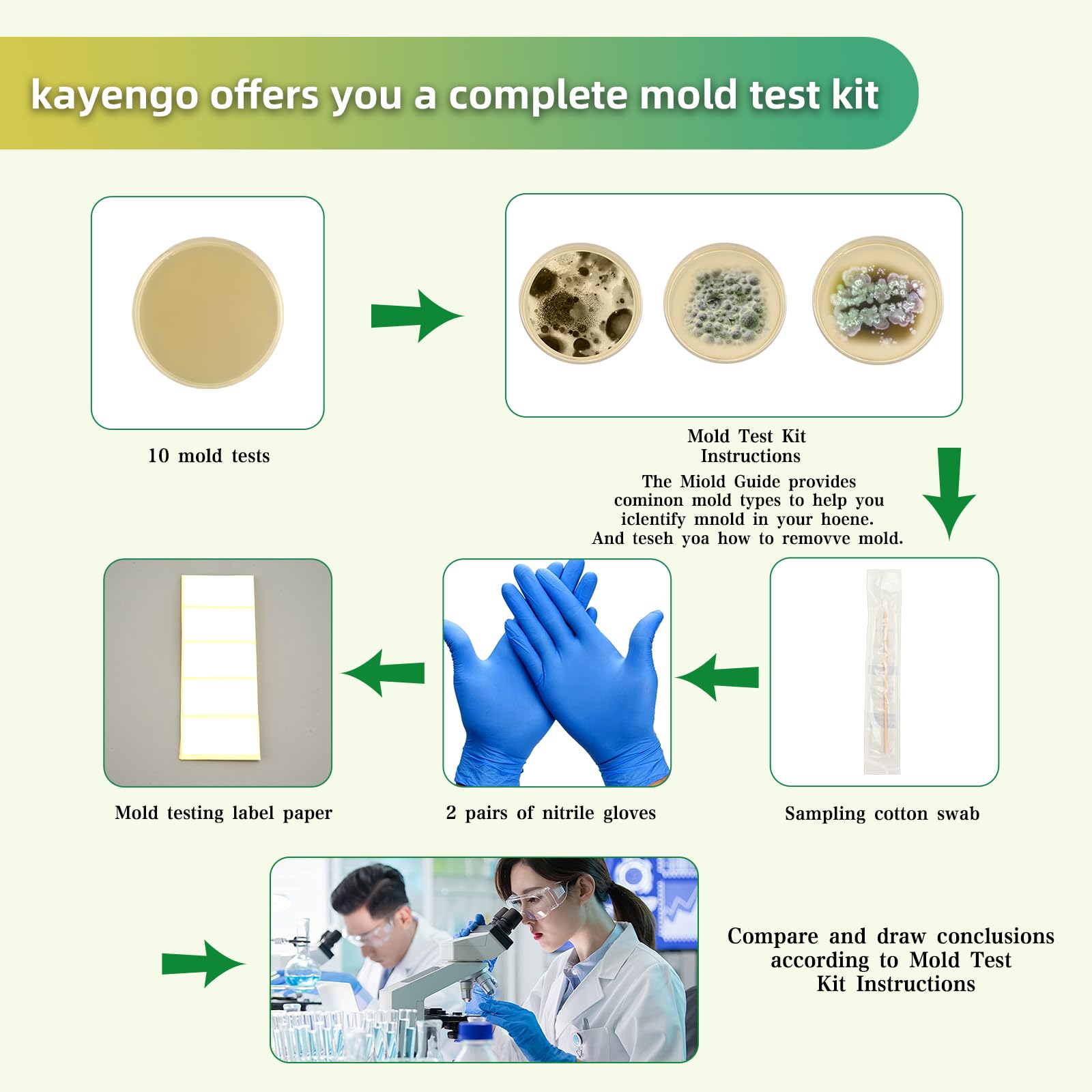 kayengo offers you a complete mold test kit

10 mold tests

Mold Test Kit
Instructions
The Miold Guide provides cominon mold types to help you iclentify mnold in your hoene. And teseh yoa how to removve mold.

Mold testing label paper

2 pairs of nitrile gloves

Sampling cotton swab

Compare and draw conclusions according to Mold Test Kit Instructions